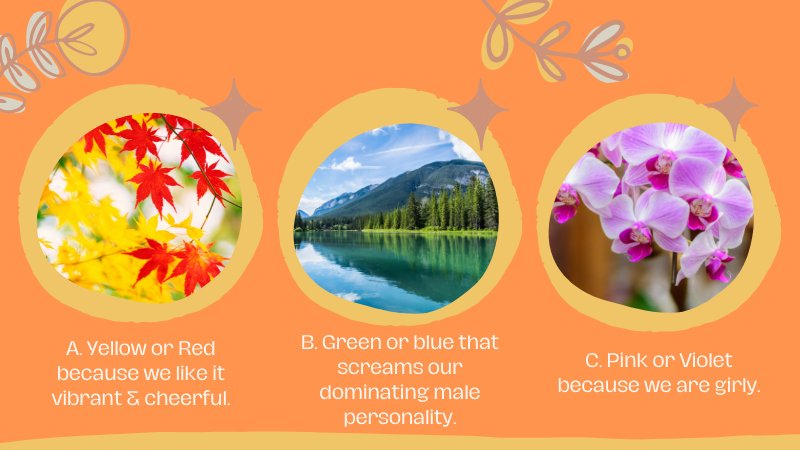 A. Yellow or Red because we like it vibrant & cheerful.

B. Green or blue that screams our dominating male personality.

C. Pink or Violet because we are girly.